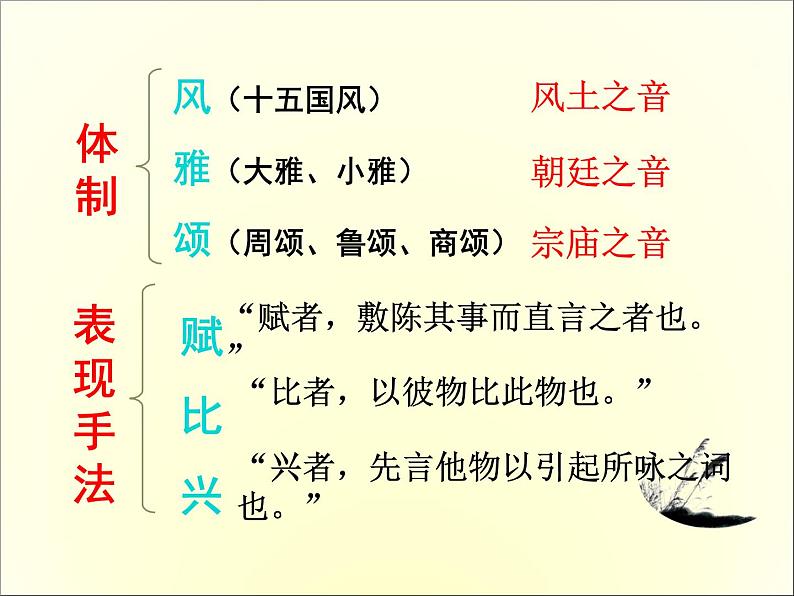 体制

风（十五国风） 风土之音

雅（大雅、小雅） 朝廷之音

颂（周颂、鲁颂、商颂） 宗庙之音

表现手法

赋 “赋者，敷陈其事而直言之者也。”

比 “比者，以彼物比此物也。”

兴 “兴者，先言他物以引起所咏之词也。”